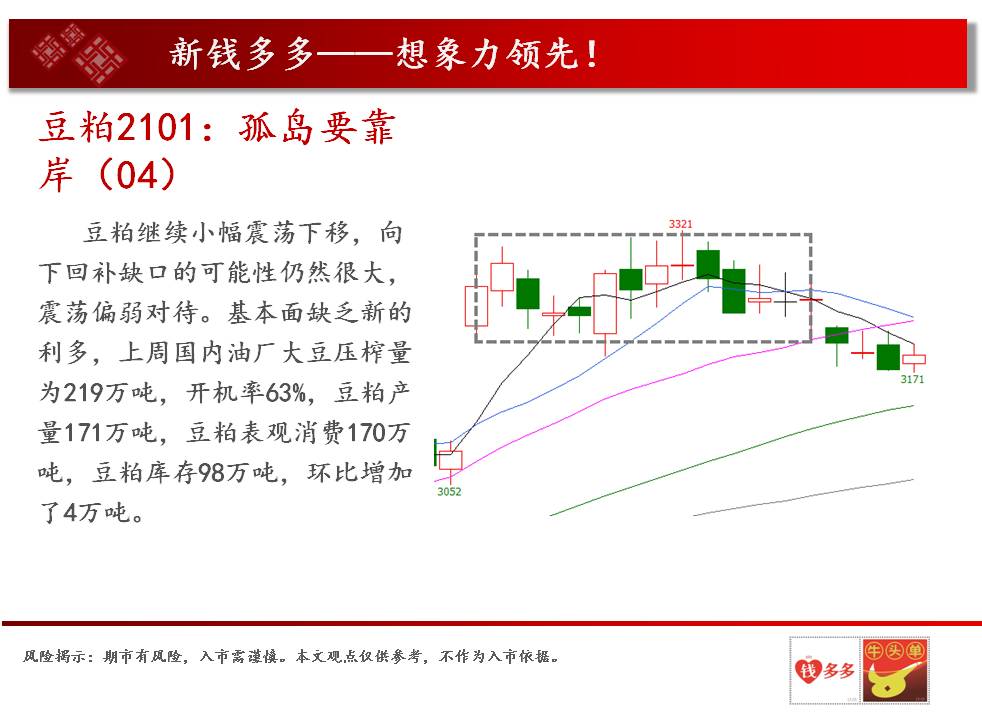 新钱多多——想象力领先！

豆粕2101：孤岛要靠岸（04）

豆粕继续小幅震荡下移，向下回补缺口的可能性仍然很大，震荡偏弱对待。基本面缺乏新的利多，上周国内油厂大豆压榨量为219万吨，开机率63%，豆粕产量171万吨，豆粕表观消费170万吨，豆粕库存98万吨，环比增加了4万吨。

3321
3171
3052

风险揭示：期市有风险，入市需谨慎。本文观点仅供参考，不作为入市依据。

钱多多
牛头单